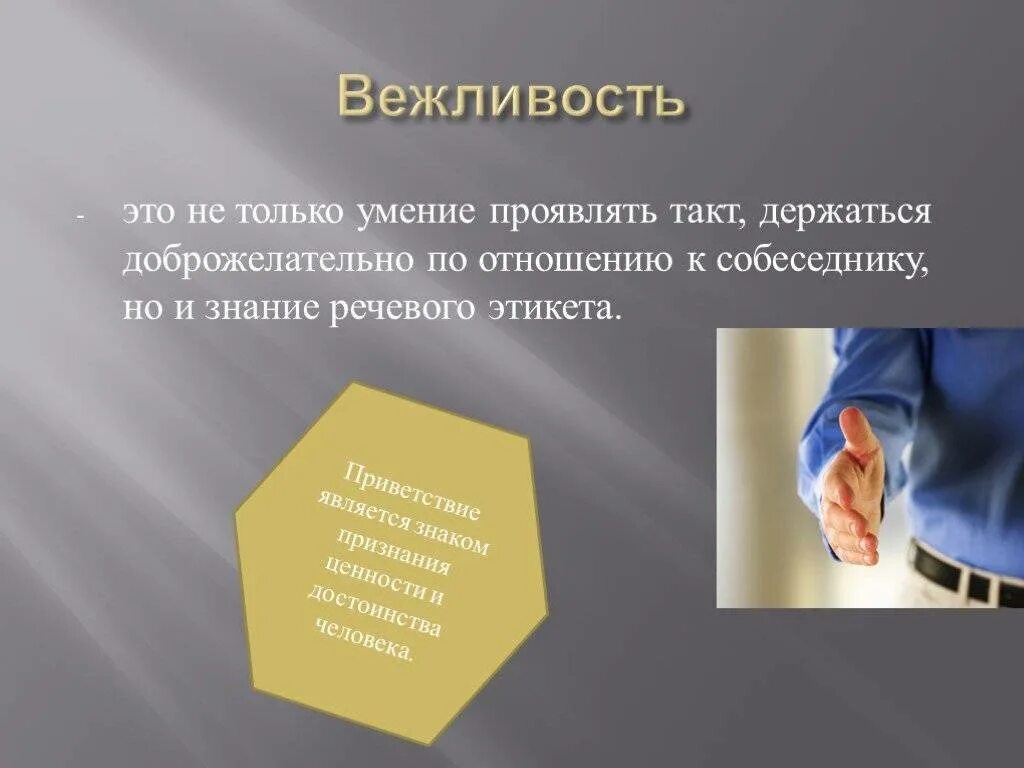 Вежливость

- это не только умение проявлять такт, держаться доброжелательно по отношению к собеседнику, но и знание речевого этикета.

Приветствие является знаком признания ценности и достоинства человека.